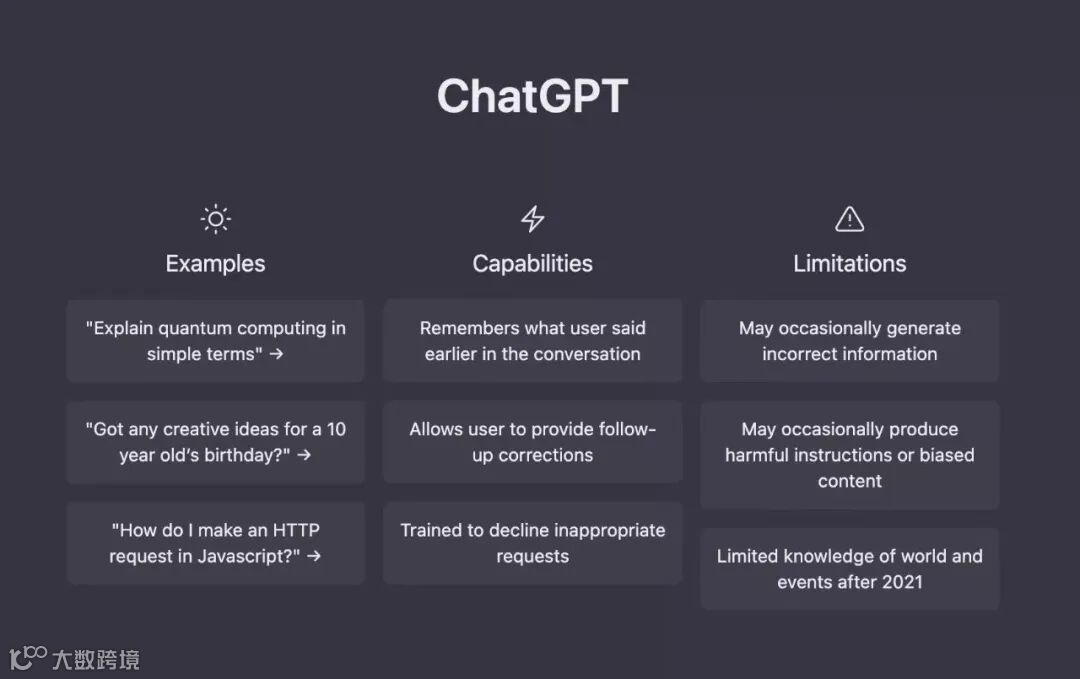 ChatGPT

Examples

"Explain quantum computing in simple terms" →

"Got any creative ideas for a 10 year old's birthday?" →

"How do I make an HTTP request in Javascript?" →

Capabilities

Remembers what user said earlier in the conversation

Allows user to provide follow-up corrections

Trained to decline inappropriate requests

Limitations

May occasionally generate incorrect information

May occasionally produce harmful instructions or biased content

Limited knowledge of world and events after 2021

大数跨境